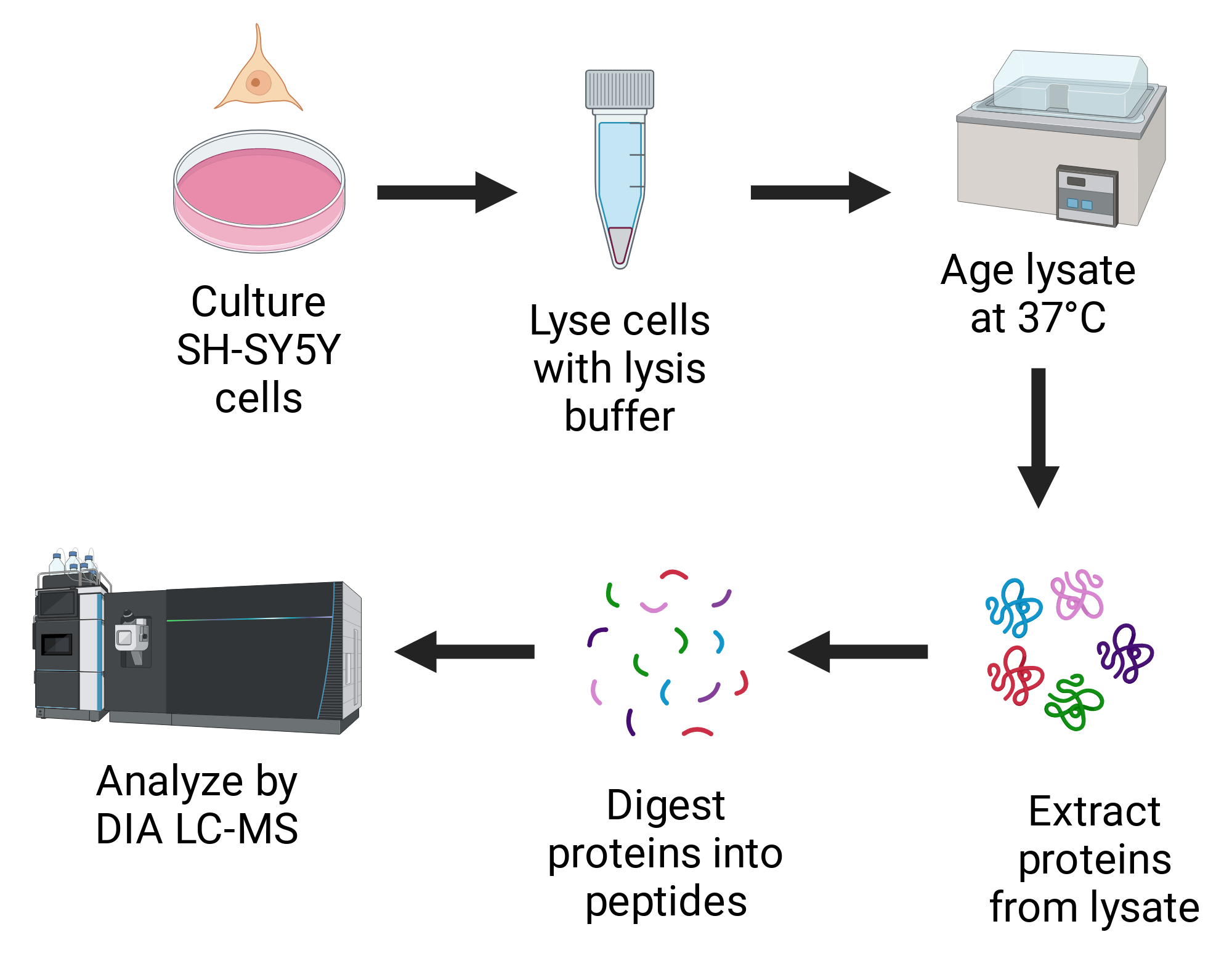 Culture SH-SY5Y cells

Lyse cells with lysis buffer

Age lysate at 37°C

Extract proteins from lysate

Digest proteins into peptides

Analyze by DIA LC-MS